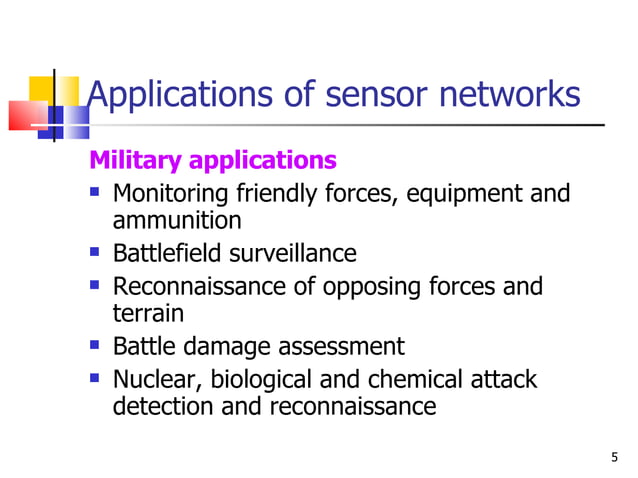 Applications of sensor networks

Military applications

- Monitoring friendly forces, equipment and ammunition
- Battlefield surveillance
- Reconnaissance of opposing forces and terrain
- Battle damage assessment
- Nuclear, biological and chemical attack detection and reconnaissance

5